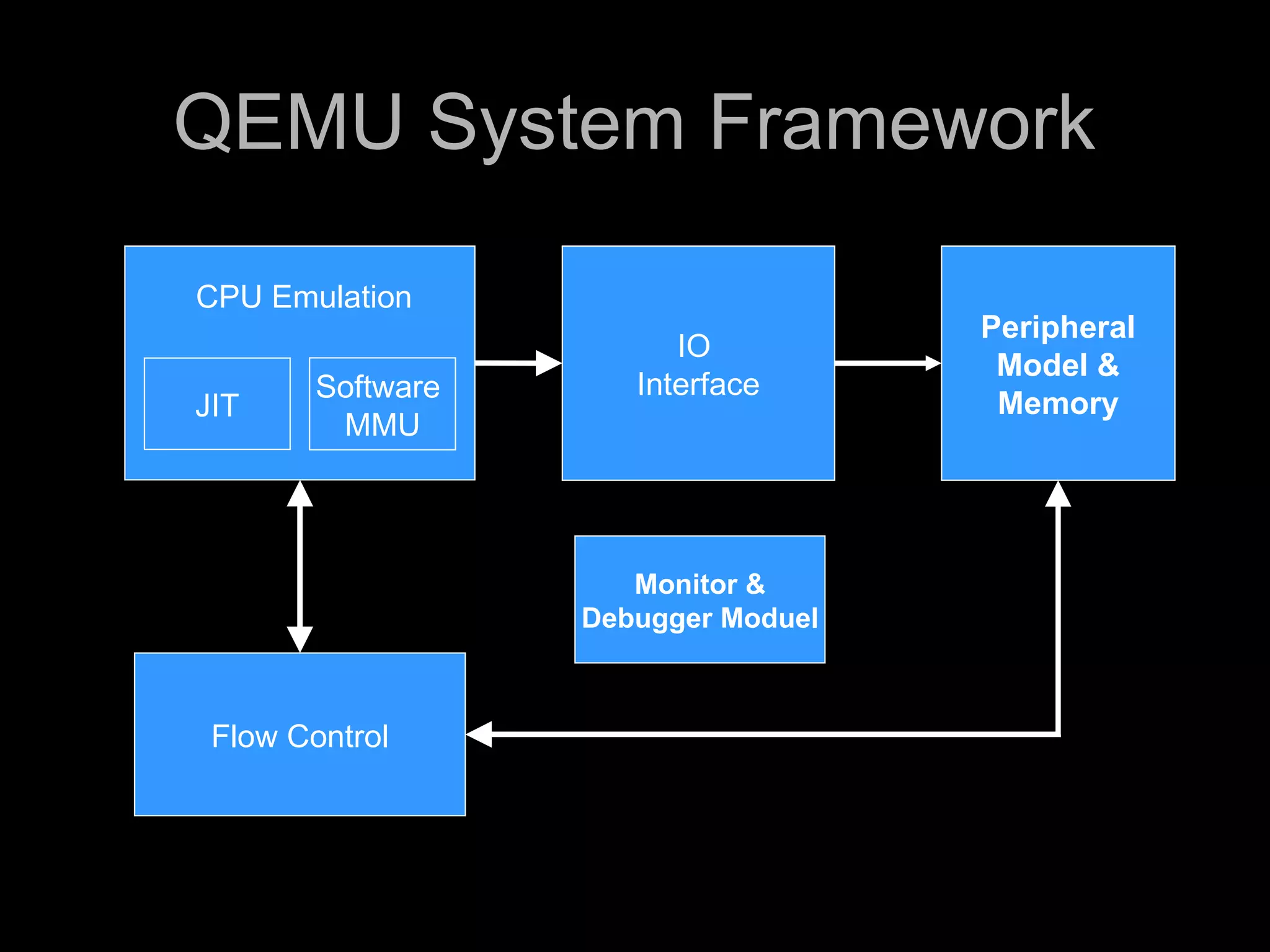 QEMU System Framework

CPU Emulation

JIT

Software MMU

IO Interface

Peripheral Model & Memory

Monitor & Debugger Moduel

Flow Control